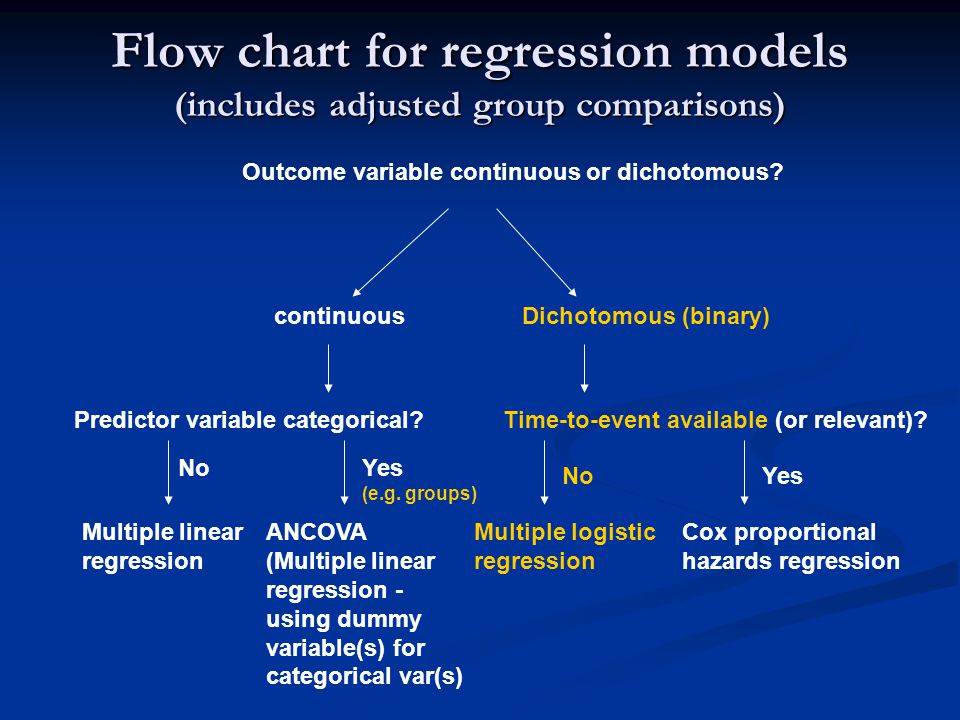 Flow chart for regression models
(includes adjusted group comparisons)

Outcome variable continuous or dichotomous?

continuous

Dichotomous (binary)

Predictor variable categorical?

Time-to-event available (or relevant)?

No

Yes
(e.g. groups)

No

Yes

Multiple linear regression

ANCOVA (Multiple linear regression - using dummy variable(s) for categorical var(s)

Multiple logistic regression

Cox proportional hazards regression